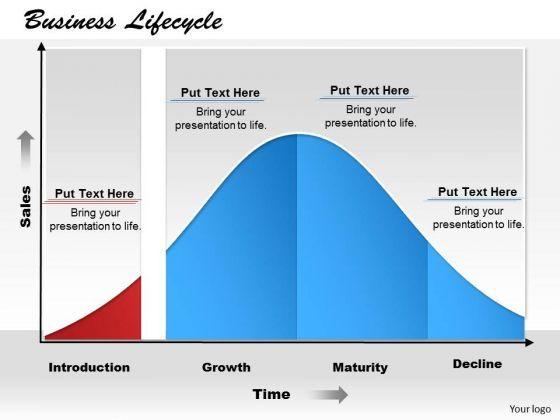 Business Lifecycle

Sales

Put Text Here
Bring your presentation to life.

Put Text Here
Bring your presentation to life.

Put Text Here
Bring your presentation to life.

Put Text Here
Bring your presentation to life.

Introduction

Growth

Maturity

Decline

Time

Your logo